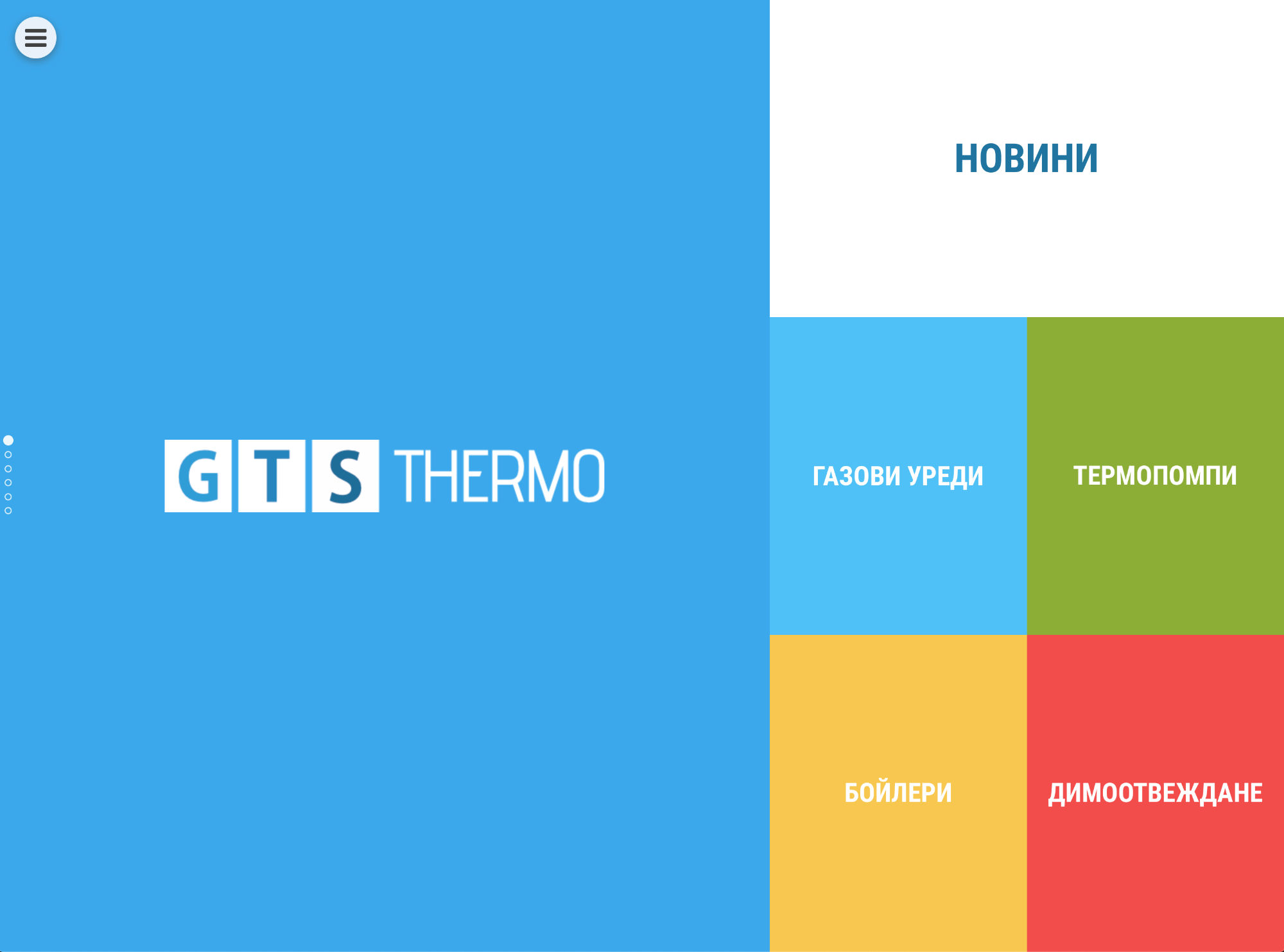 GTS THERMO

НОВИНИ

ГАЗОВИ УРЕДИ

ТЕРМОПОМПИ

БОЙЛЕРИ

ДИМООТВЕЖДАНЕ